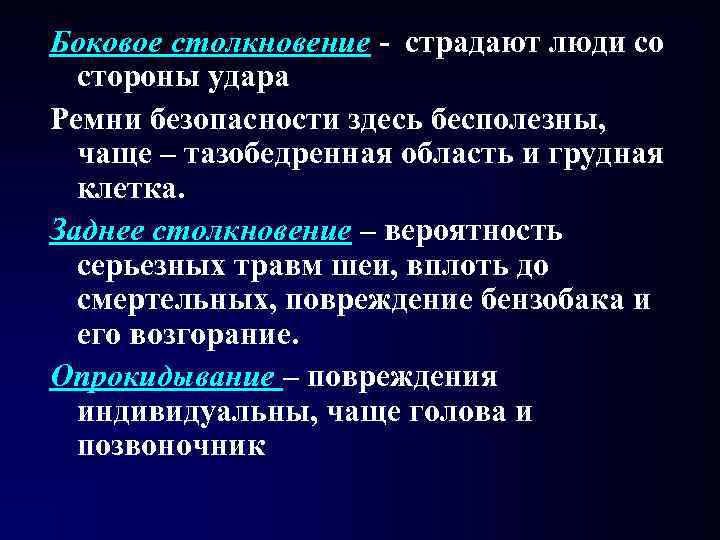 Боковое столкновение - страдают люди со стороны удара

Ремни безопасности здесь бесполезны, чаще – тазобедренная область и грудная клетка.

Заднее столкновение – вероятность серьезных травм шеи, вплоть до смертельных, повреждение бензобака и его возгорание.

Опрокидывание – повреждения индивидуальны, чаще голова и позвоночник